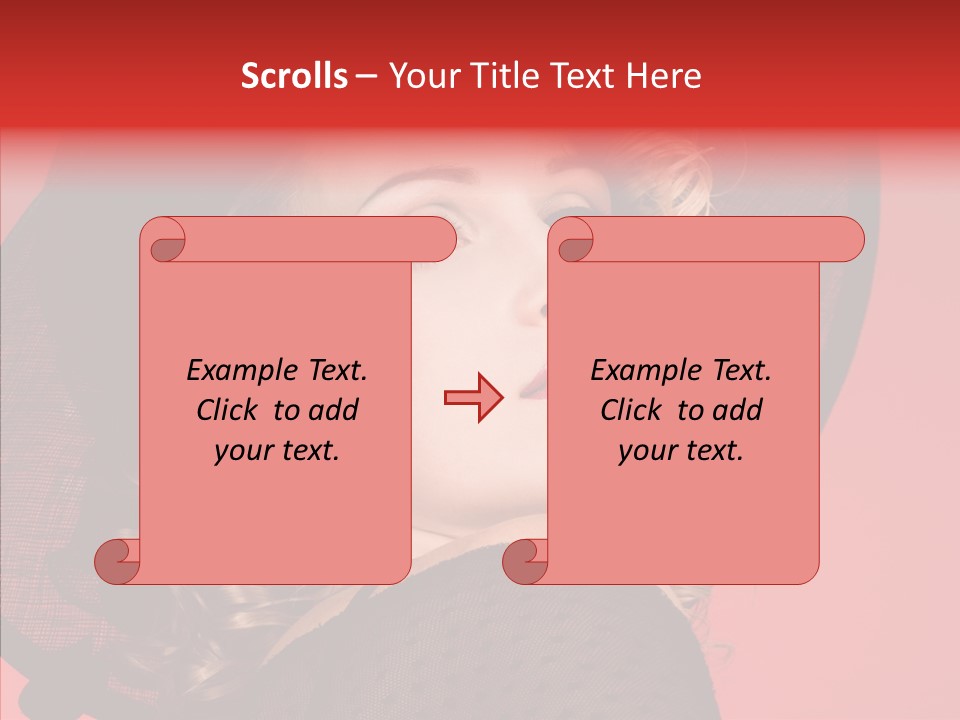 Scrolls – Your Title Text Here

Example Text. Click to add your text.

Example Text. Click to add your text.